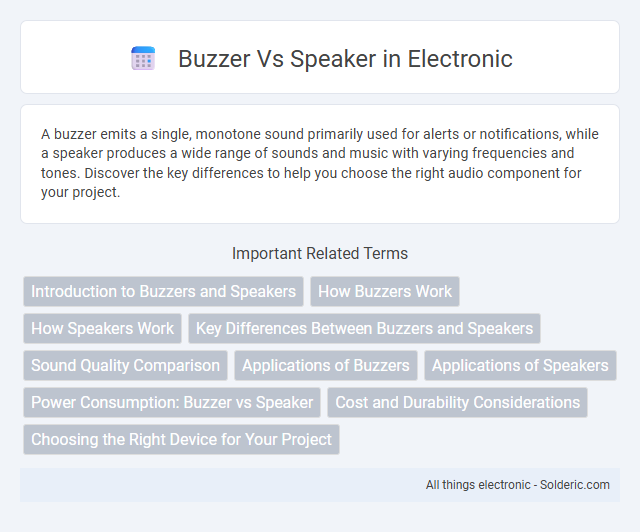 Buzzer Vs Speaker in Electronic

A buzzer emits a single, monotone sound primarily used for alerts or notifications, while a speaker produces a wide range of sounds and music with varying frequencies and tones. Discover the key differences to help you choose the right audio component for your project.

Important Related Terms

Introduction to Buzzers and Speakers
How Buzzers Work
How Speakers Work
Key Differences Between Buzzers and Speakers
Sound Quality Comparison
Applications of Buzzers
Applications of Speakers
Power Consumption: Buzzer vs Speaker
Cost and Durability Considerations
Choosing the Right Device for Your Project

All things electronic - Solderic.com